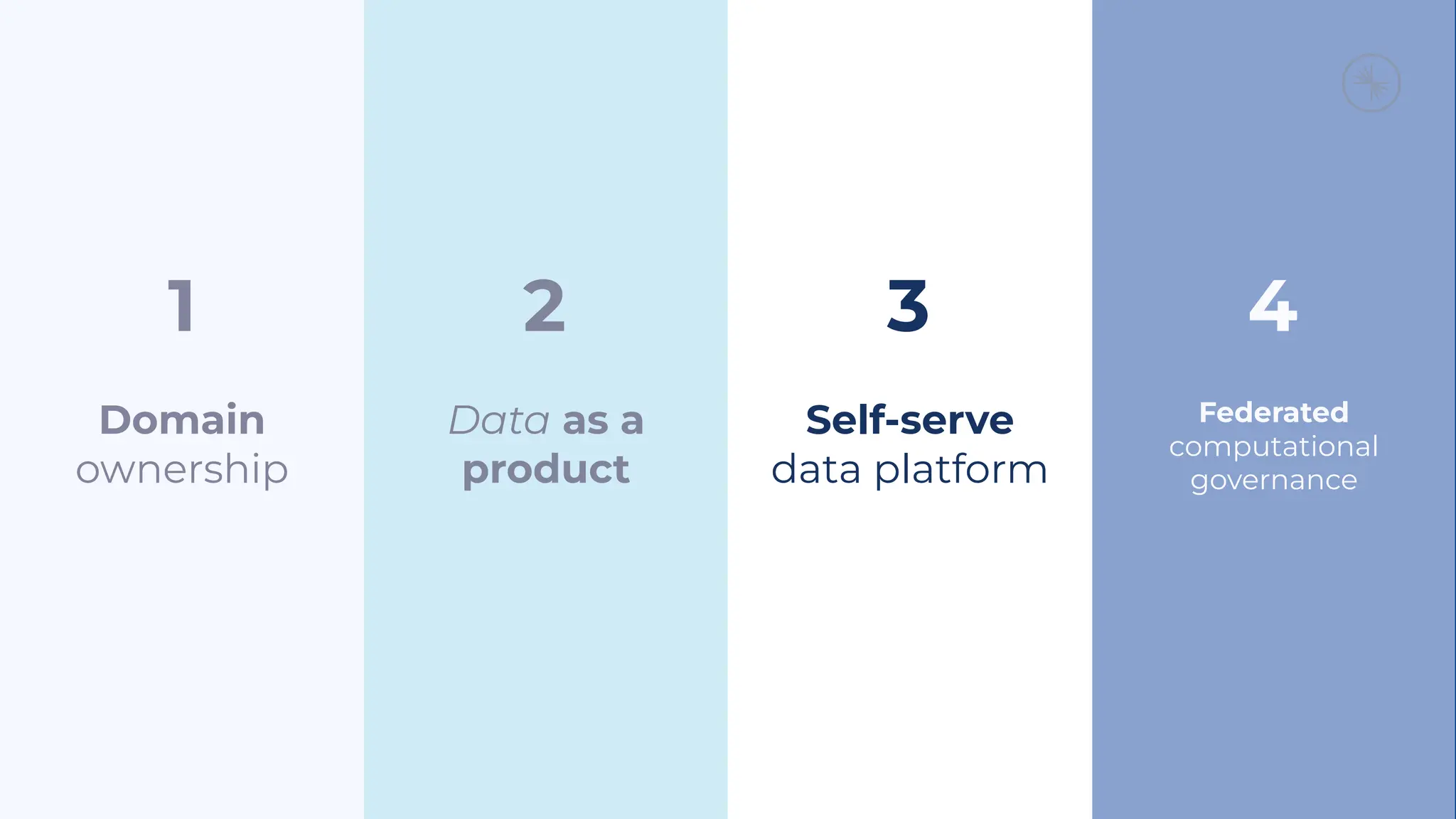 1

Domain ownership

2

Data as a product

3

Self-serve data platform

4

Federated computational governance